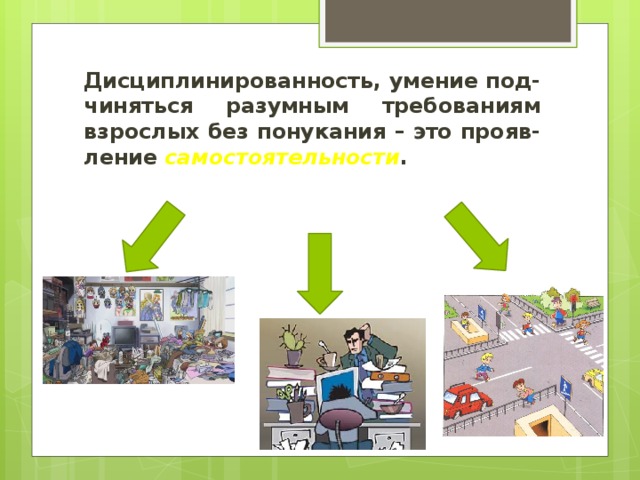 Дисциплинированность, умение подчиняться разумным требованиям взрослых без понукания – это проявление самостоятельности.